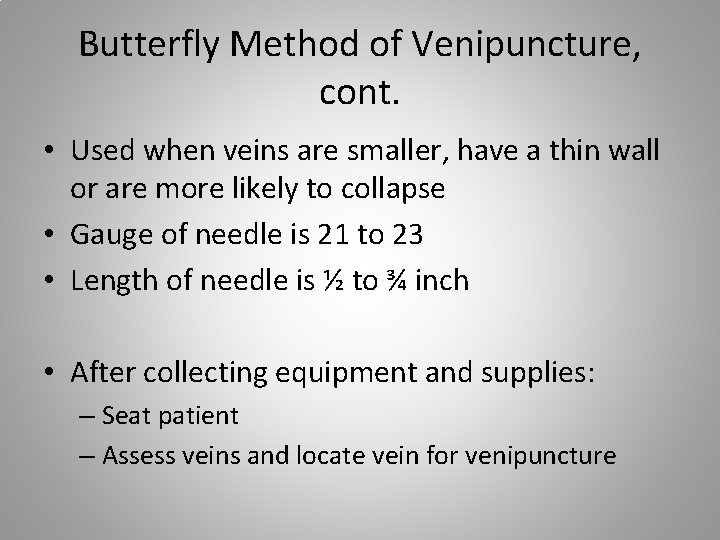 Butterfly Method of Venipuncture, cont.

• Used when veins are smaller, have a thin wall or are more likely to collapse
• Gauge of needle is 21 to 23
• Length of needle is ½ to ¾ inch

• After collecting equipment and supplies:
– Seat patient
– Assess veins and locate vein for venipuncture